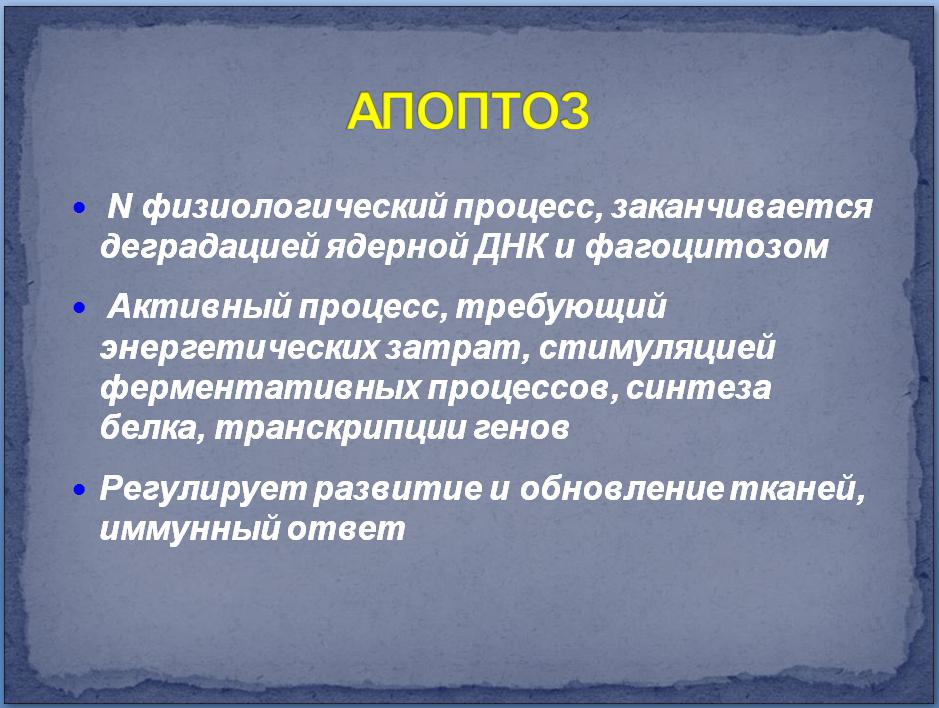 АПОПТОЗ

• N физиологический процесс, заканчивается деградацией ядерной ДНК и фагоцитозом

• Активный процесс, требующий энергетических затрат, стимуляцией ферментативных процессов, синтеза белка, транскрипции генов

• Регулирует развитие и обновление тканей, иммунный ответ